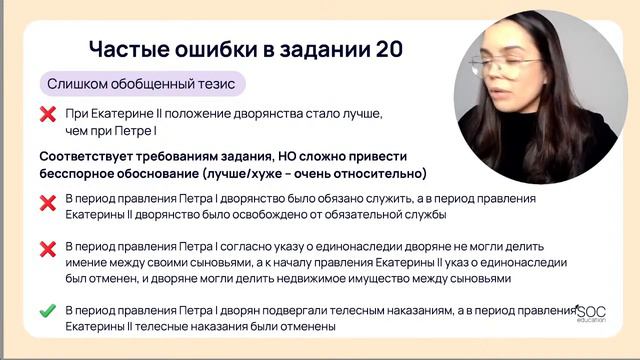 Частые ошибки в задании 20

Слишком обобщенный тезис

При Екатерине II положение дворянства стало лучше, чем при Петре I

Соответствует требованиям задания, НО сложно привести бесспорное обоснование (лучше/хуже – очень относительно)

В период правления Петра I дворянство было обязано служить, а в период правления Екатерины II дворянство было освобождено от обязательной службы

В период правления Петра I согласно указу о единонаследии дворяне не могли делить имение между своими сыновьями, а к началу правления Екатерины II указ о единонаследии был отменен, и дворяне могли делить недвижимое имущество между сыновьями

В период правления Петра I дворян подвергали телесным наказаниям, а в период правления Екатерины II телесные наказания были отменены

SOC education